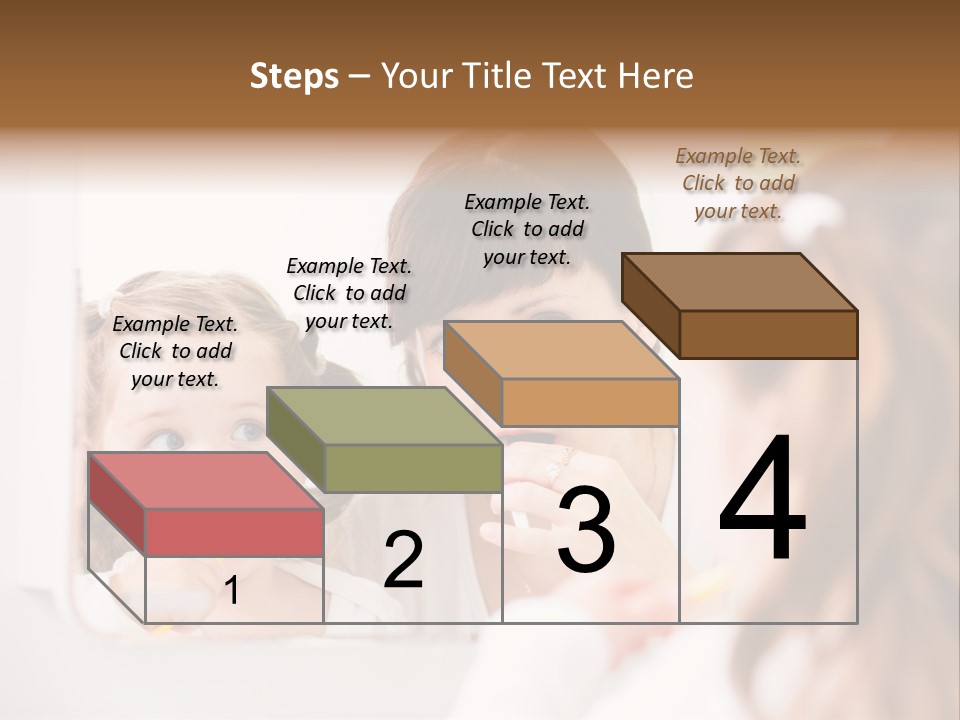 Steps – Your Title Text Here

Example Text. Click to add your text.

Example Text. Click to add your text.

Example Text. Click to add your text.

Example Text. Click to add your text.

1

2

3

4